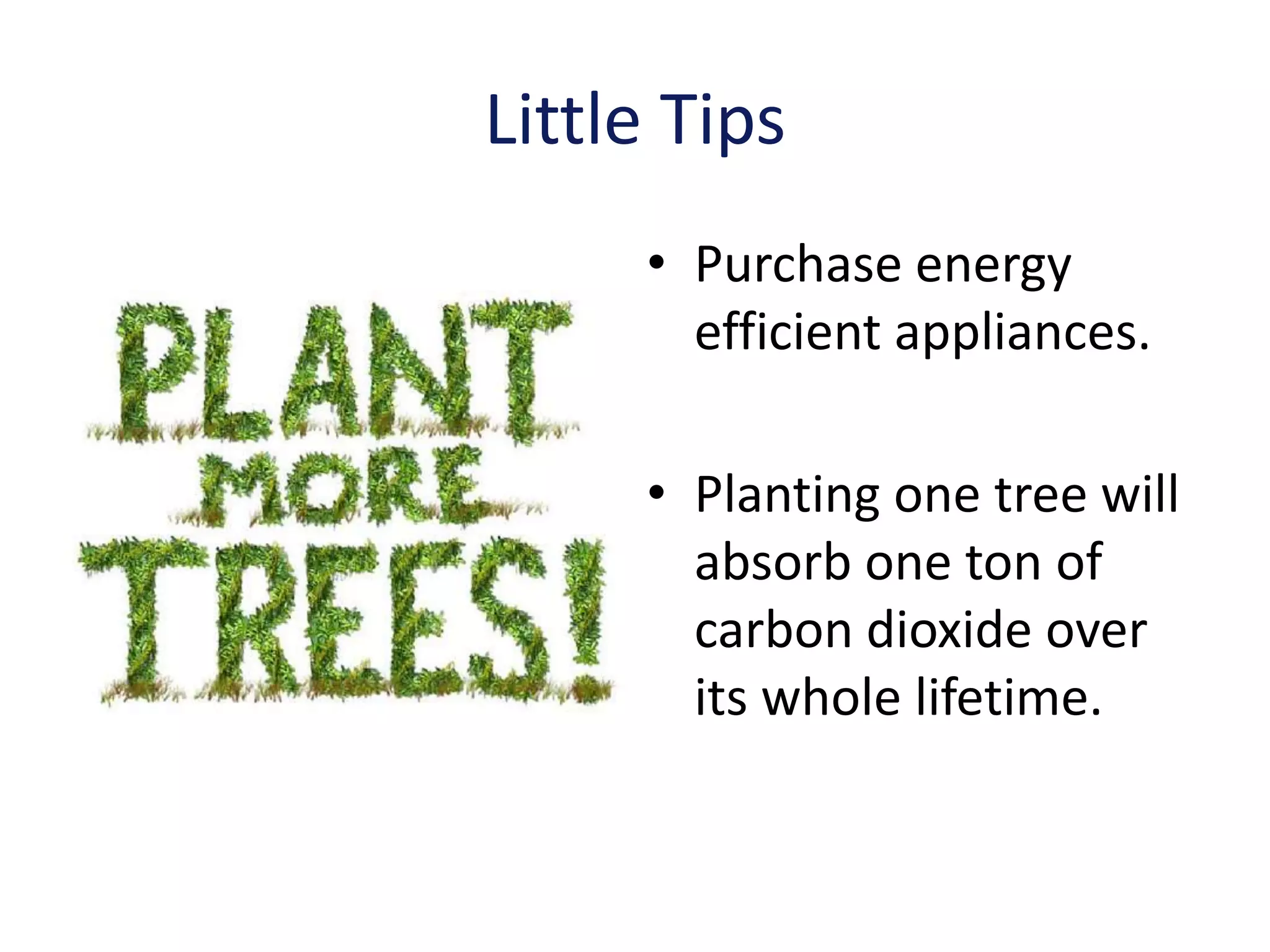 Little Tips

PLANT
MORE
TREES!

• Purchase energy efficient appliances.

• Planting one tree will absorb one ton of carbon dioxide over its whole lifetime.